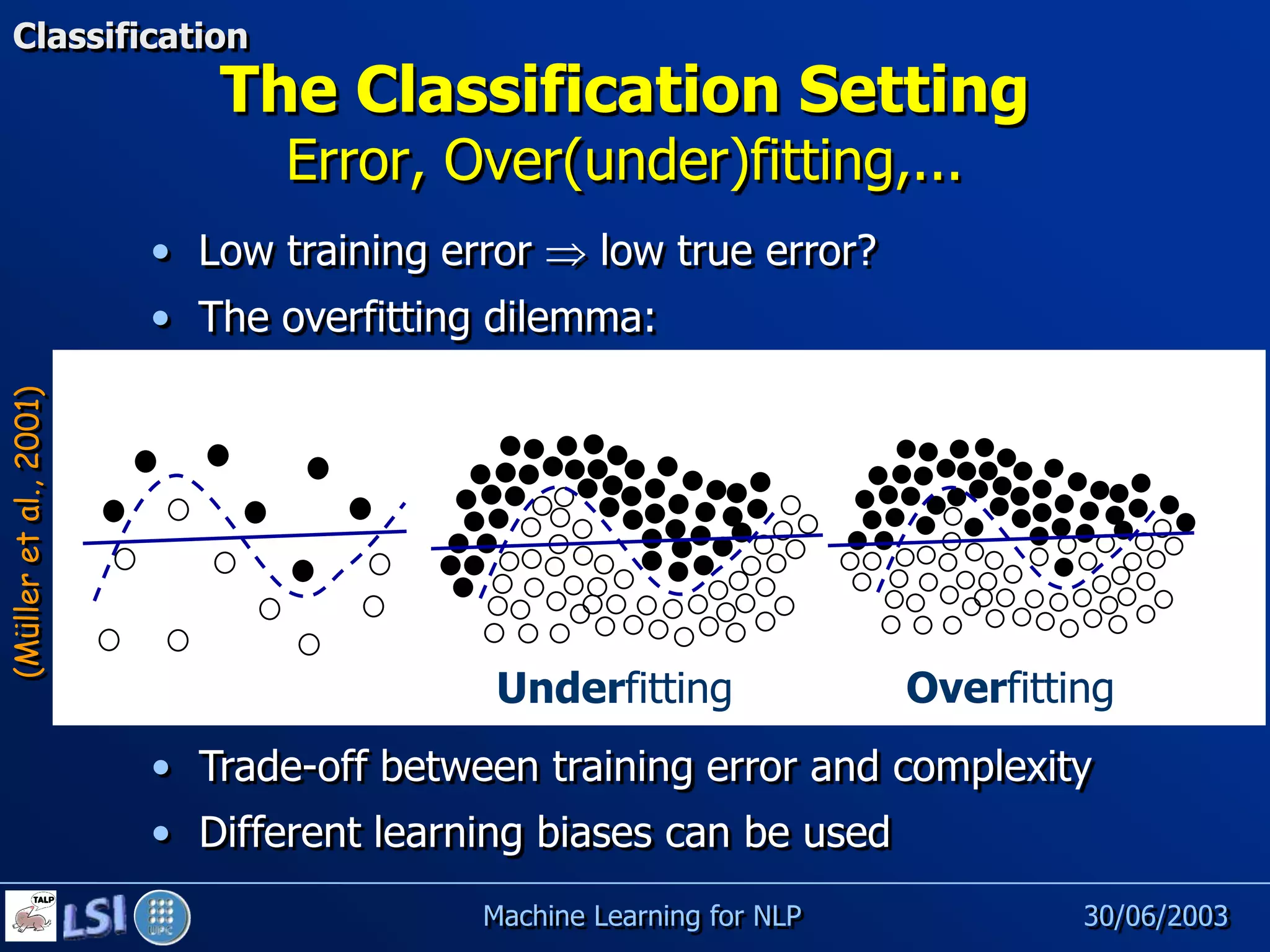 Classification

The Classification Setting
Error, Over(under)fitting,...

• Low training error $\Rightarrow$ low true error?
• The overfitting dilemma:

(Müller et al., 2001)

Underfitting Overfitting

• Trade-off between training error and complexity
• Different learning biases can be used

TALP LSI UPC

Machine Learning for NLP 30/06/2003